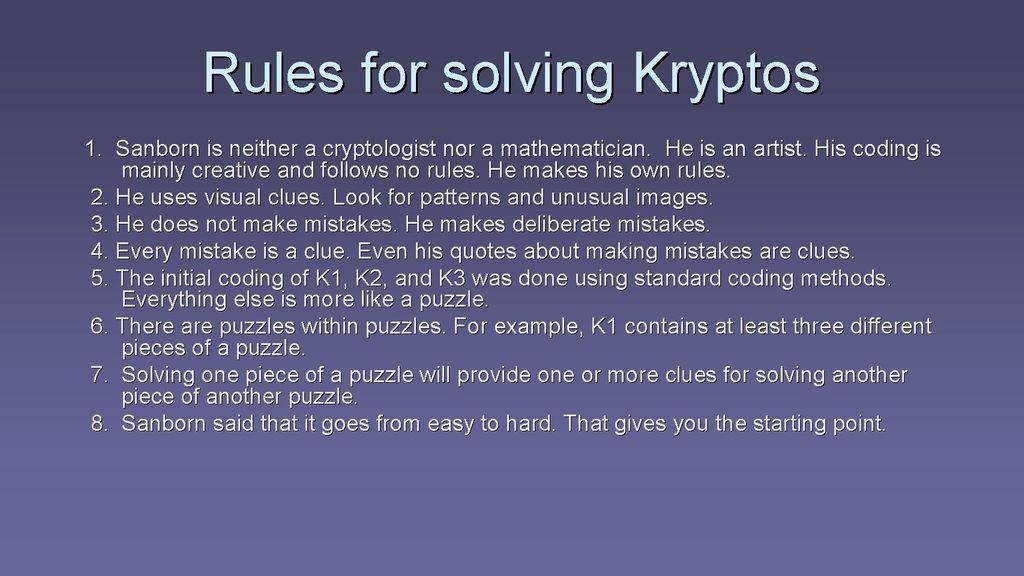 Rules for solving Kryptos

1. Sanborn is neither a cryptologist nor a mathematician. He is an artist. His coding is mainly creative and follows no rules. He makes his own rules.
2. He uses visual clues. Look for patterns and unusual images.
3. He does not make mistakes. He makes deliberate mistakes.
4. Every mistake is a clue. Even his quotes about making mistakes are clues.
5. The initial coding of K1, K2, and K3 was done using standard coding methods. Everything else is more like a puzzle.
6. There are puzzles within puzzles. For example, K1 contains at least three different pieces of a puzzle.
7. Solving one piece of a puzzle will provide one or more clues for solving another piece of another puzzle.
8. Sanborn said that it goes from easy to hard. That gives you the starting point.